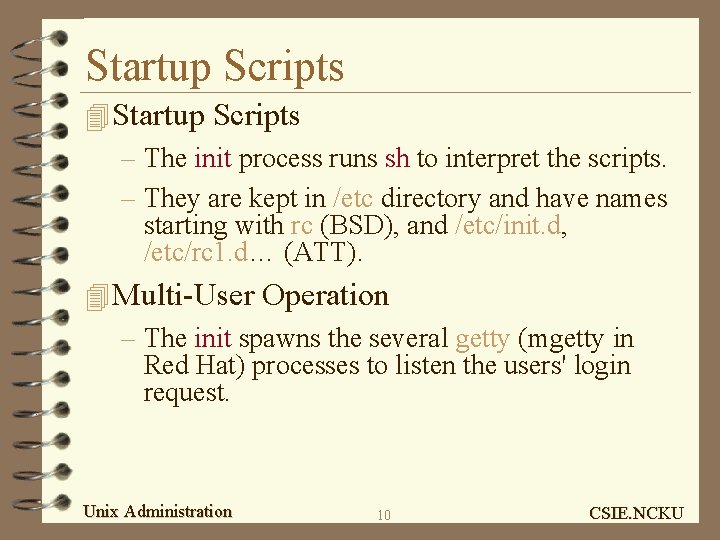 Startup Scripts

Startup Scripts

– The init process runs sh to interpret the scripts.

– They are kept in /etc directory and have names starting with rc (BSD), and /etc/init.d, /etc/rc1.d… (ATT).

Multi-User Operation

– The init spawns the several getty (mgetty in Red Hat) processes to listen the users' login request.

Unix Administration

10

CSIE.NCKU